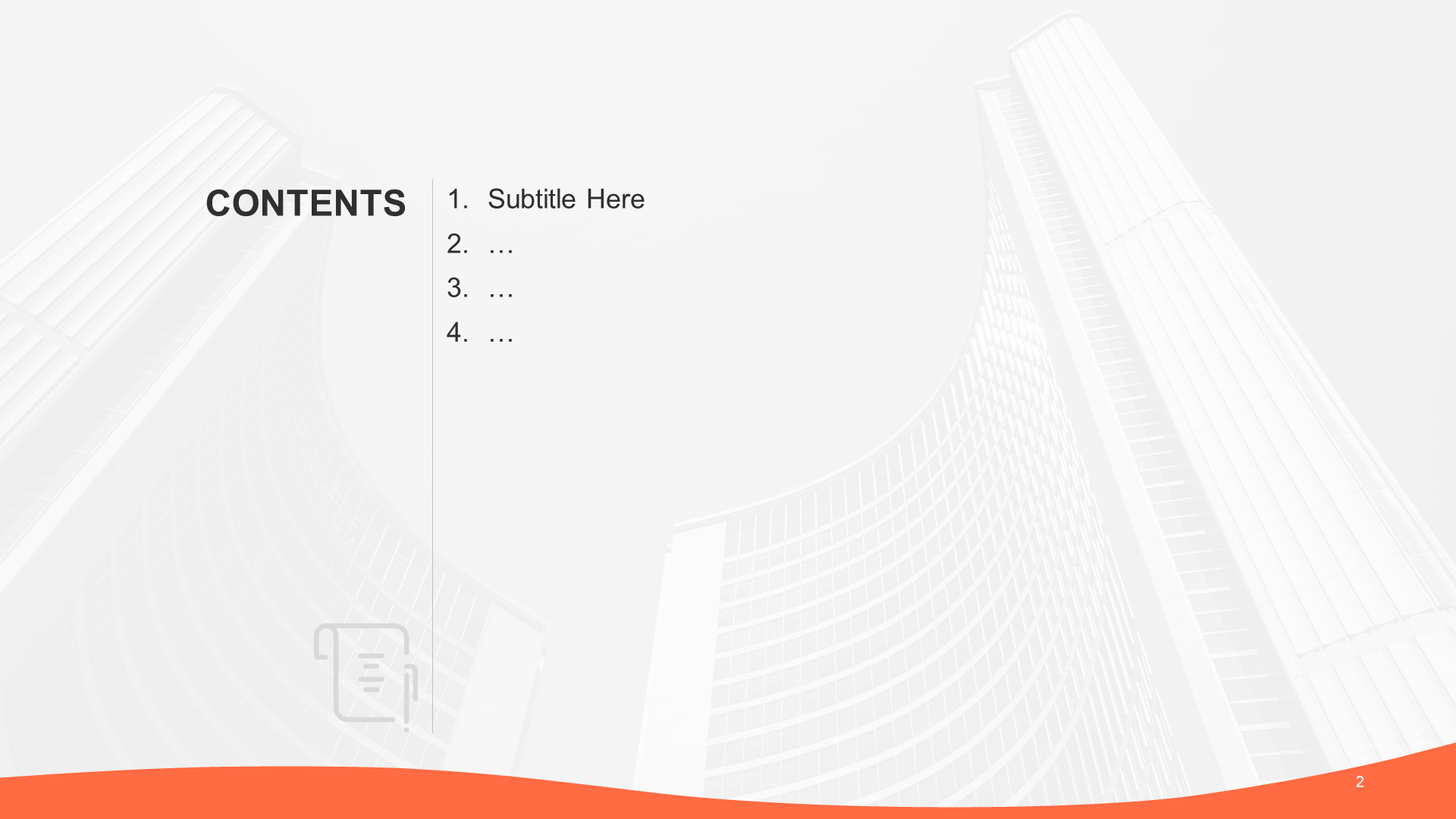 CONTENTS

1. Subtitle Here
2. …
3. …
4. …

2